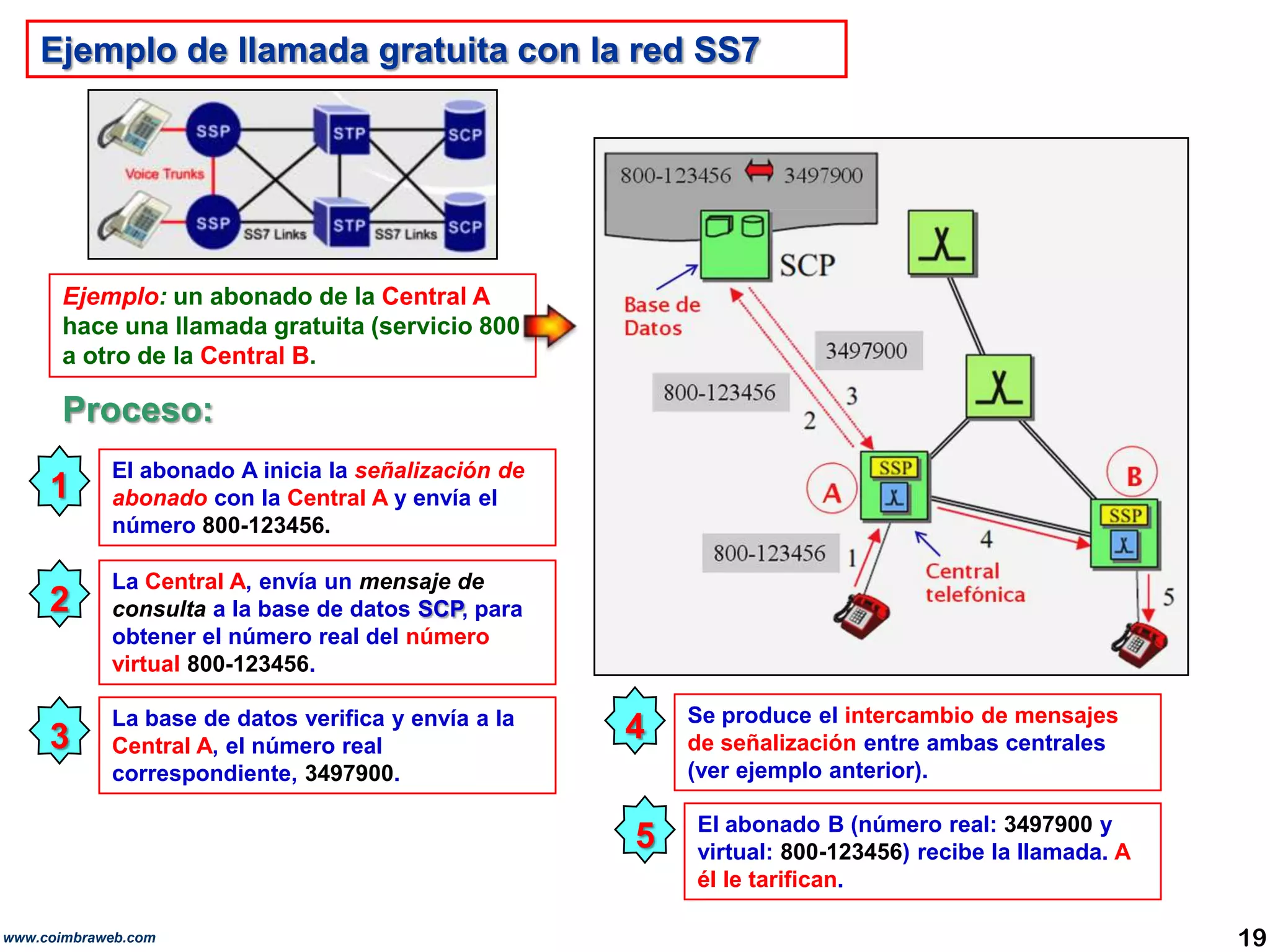 Ejemplo de llamada gratuita con la red SS7

SSP
STP
SCP
Voice Trunks
SSP
SS7 Links
STP
SS7 Links
SCP

Ejemplo: un abonado de la Central A hace una llamada gratuita (servicio 800 a otro de la Central B.

Proceso:

1
El abonado A inicia la señalización de abonado con la Central A y envía el número 800-123456.

2
La Central A, envía un mensaje de consulta a la base de datos SCP, para obtener el número real del número virtual 800-123456.

3
La base de datos verifica y envía a la Central A, el número real correspondiente, 3497900.

800-123456 3497900
SCP
Base de Datos
3497900
800-123456
3
2
SSP
A
B
SSP
800-123456
1
4
Central telefónica
5

4
Se produce el intercambio de mensajes de señalización entre ambas centrales (ver ejemplo anterior).

5
El abonado B (número real: 3497900 y virtual: 800-123456) recibe la llamada. A él le tarifican.

www.coimbraweb.com
19